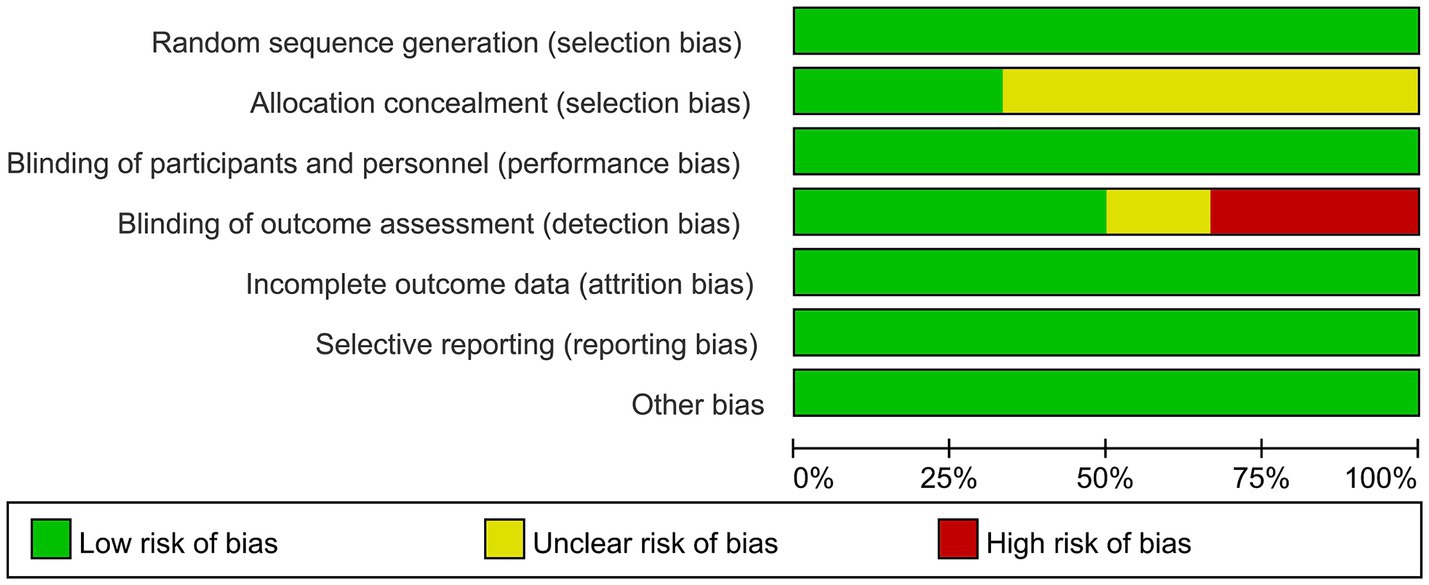 Random sequence generation (selection bias)

Allocation concealment (selection bias)

Blinding of participants and personnel (performance bias)

Blinding of outcome assessment (detection bias)

Incomplete outcome data (attrition bias)

Selective reporting (reporting bias)

Other bias

0% 25% 50% 75% 100%

Low risk of bias Unclear risk of bias High risk of bias